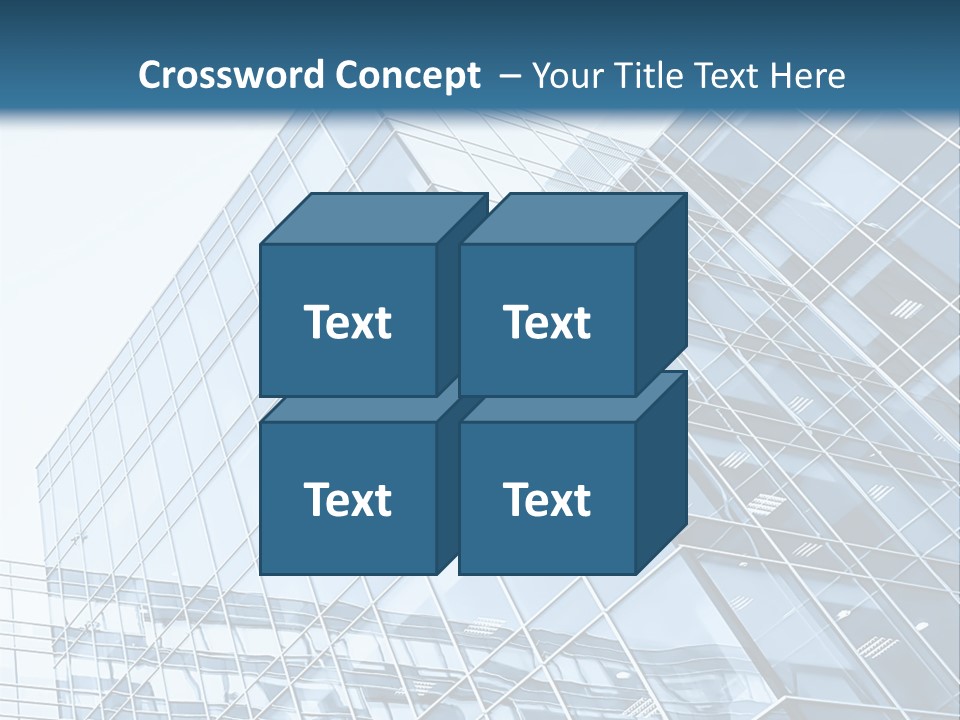 Crossword Concept – Your Title Text Here

Text

Text

Text

Text